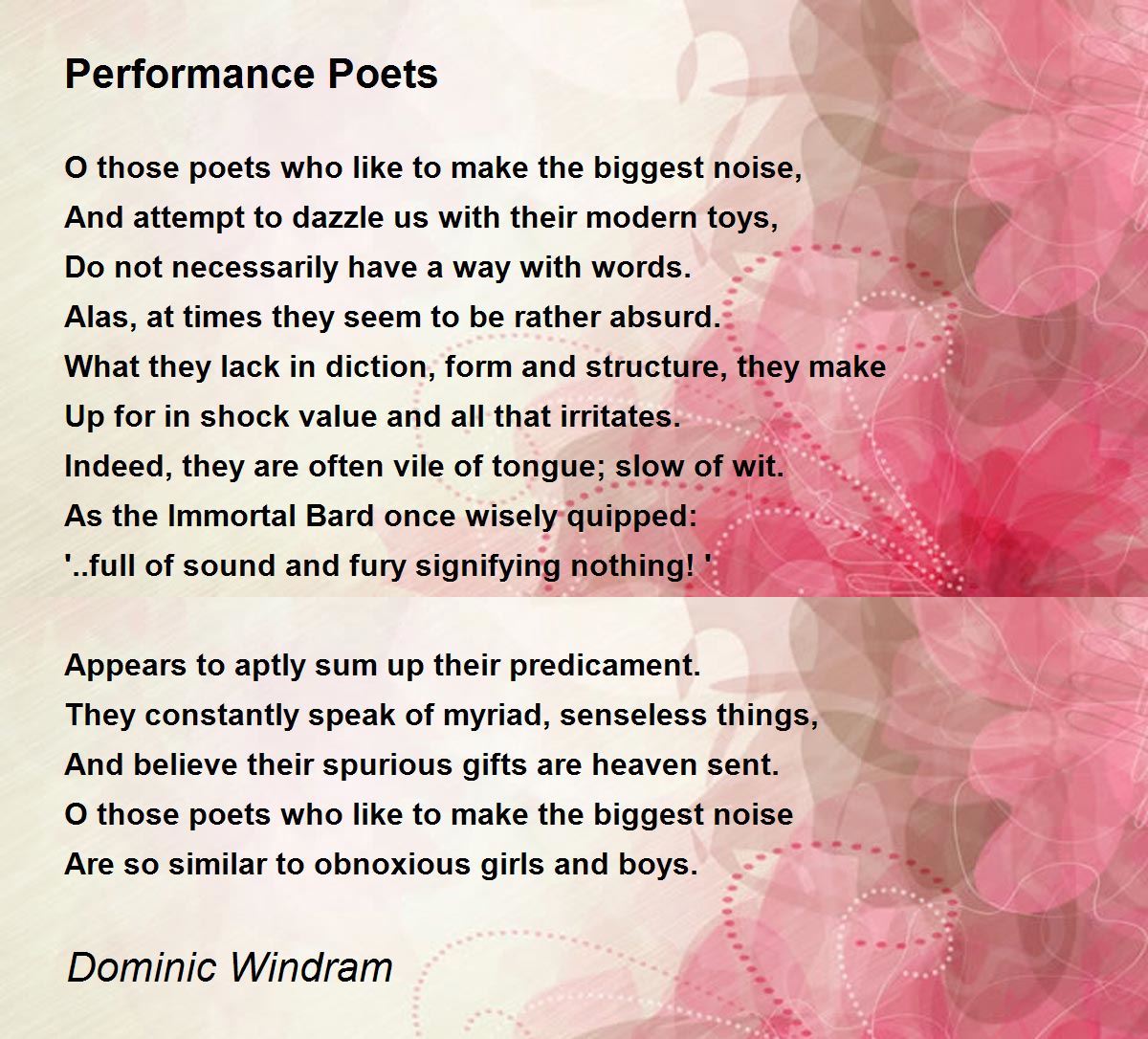 Performance Poets

O those poets who like to make the biggest noise,
And attempt to dazzle us with their modern toys,
Do not necessarily have a way with words.
Alas, at times they seem to be rather absurd.
What they lack in diction, form and structure, they make
Up for in shock value and all that irritates.
Indeed, they are often vile of tongue; slow of wit.
As the Immortal Bard once wisely quipped:
'..full of sound and fury signifying nothing! '

Appears to aptly sum up their predicament.
They constantly speak of myriad, senseless things,
And believe their spurious gifts are heaven sent.
O those poets who like to make the biggest noise
Are so similar to obnoxious girls and boys.

Dominic Windram